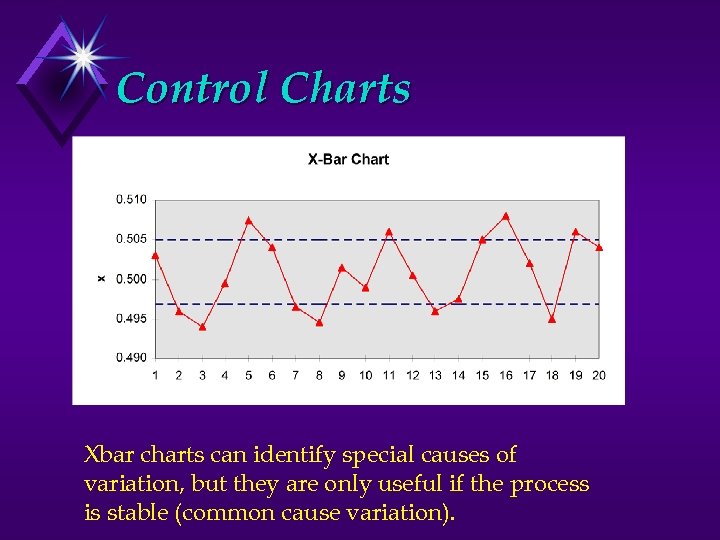 Control Charts

X-Bar Chart

0.510
0.505
0.500
0.495
0.490

x

1 2 3 4 5 6 7 8 9 10 11 12 13 14 15 16 17 18 19 20

Xbar charts can identify special causes of variation, but they are only useful if the process is stable (common cause variation).